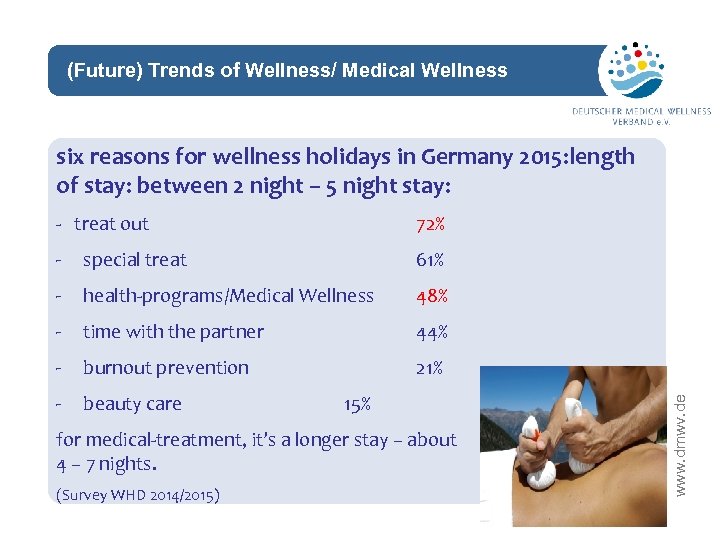 (Future) Trends of Wellness/ Medical Wellness

DEUTSCHER MEDICAL WELLNESS VERBAND e.V.

six reasons for wellness holidays in Germany 2015:length of stay: between 2 night – 5 night stay:

- treat out 72%

- special treat 61%

- health-programs/Medical Wellness 48%

- time with the partner 44%

- burnout prevention 21%

- beauty care 15%

for medical-treatment, it's a longer stay – about 4 – 7 nights.

(Survey WHD 2014/2015)

www.dmwv.de